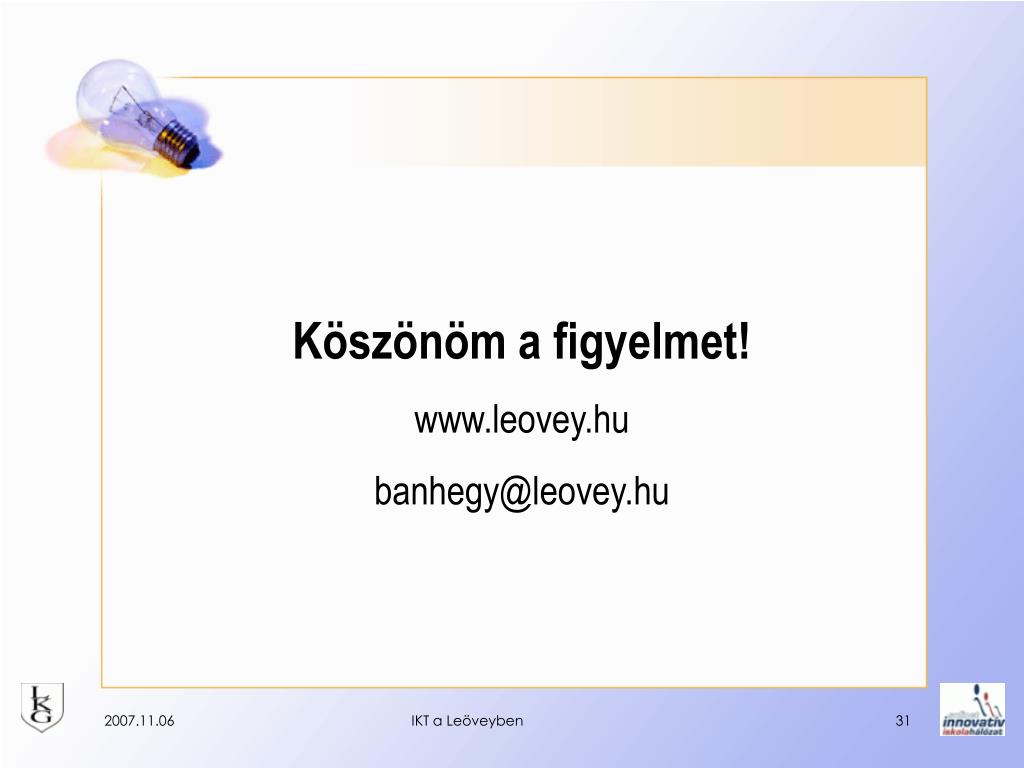 Köszönöm a figyelmet!

www.leovey.hu

banhegy@leovey.hu

LKG

2007.11.06

IKT a Leöveyben

31

innovatív iskolahálózat